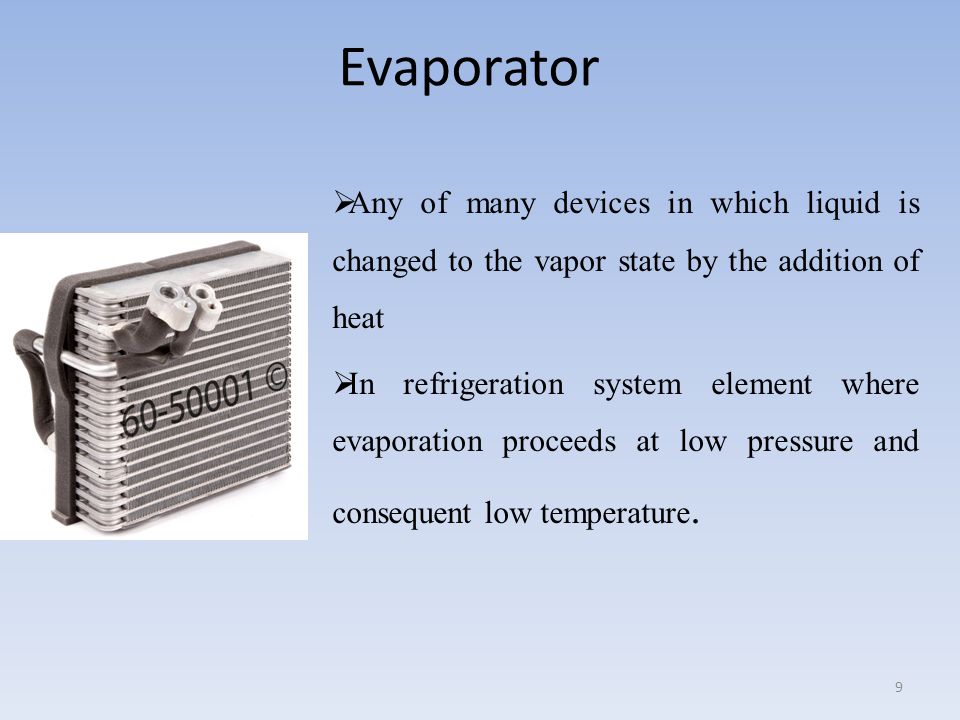 Evaporator

60-50001 ©

➢Any of many devices in which liquid is changed to the vapor state by the addition of heat

➢In refrigeration system element where evaporation proceeds at low pressure and consequent low temperature.

9